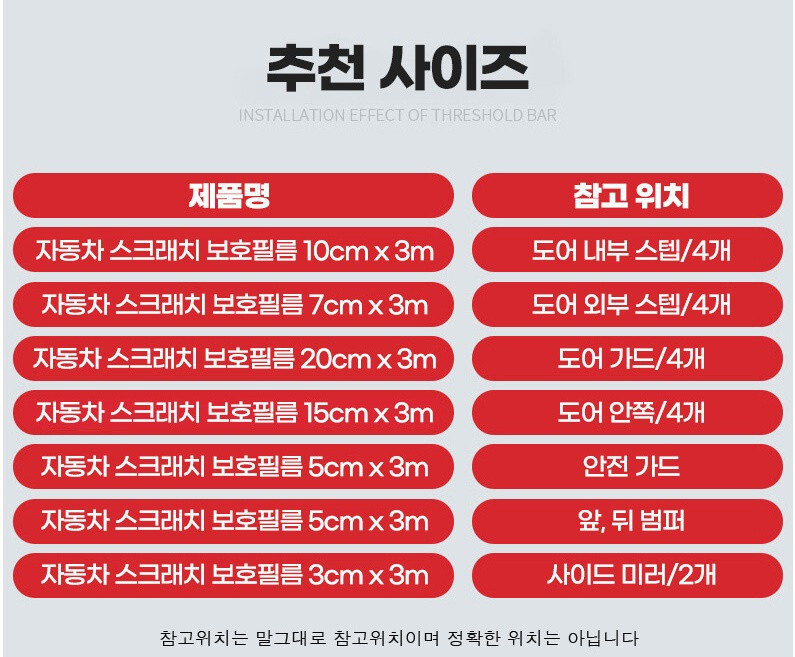 추천 사이즈

INSTALLATION EFFECT OF THRESHOLD BAR

| 제품명 | 참고 위치 |
|---|---|
| 자동차 스크래치 보호필름 10cm x 3m | 도어 내부 스텝/4개 |
| 자동차 스크래치 보호필름 7cm x 3m | 도어 외부 스텝/4개 |
| 자동차 스크래치 보호필름 20cm x 3m | 도어 가드/4개 |
| 자동차 스크래치 보호필름 15cm x 3m | 도어 안쪽/4개 |
| 자동차 스크래치 보호필름 5cm x 3m | 안전 가드 |
| 자동차 스크래치 보호필름 5cm x 3m | 앞, 뒤 범퍼 |
| 자동차 스크래치 보호필름 3cm x 3m | 사이드 미러/2개 |

참고위치는 말그대로 참고위치이며 정확한 위치는 아닙니다